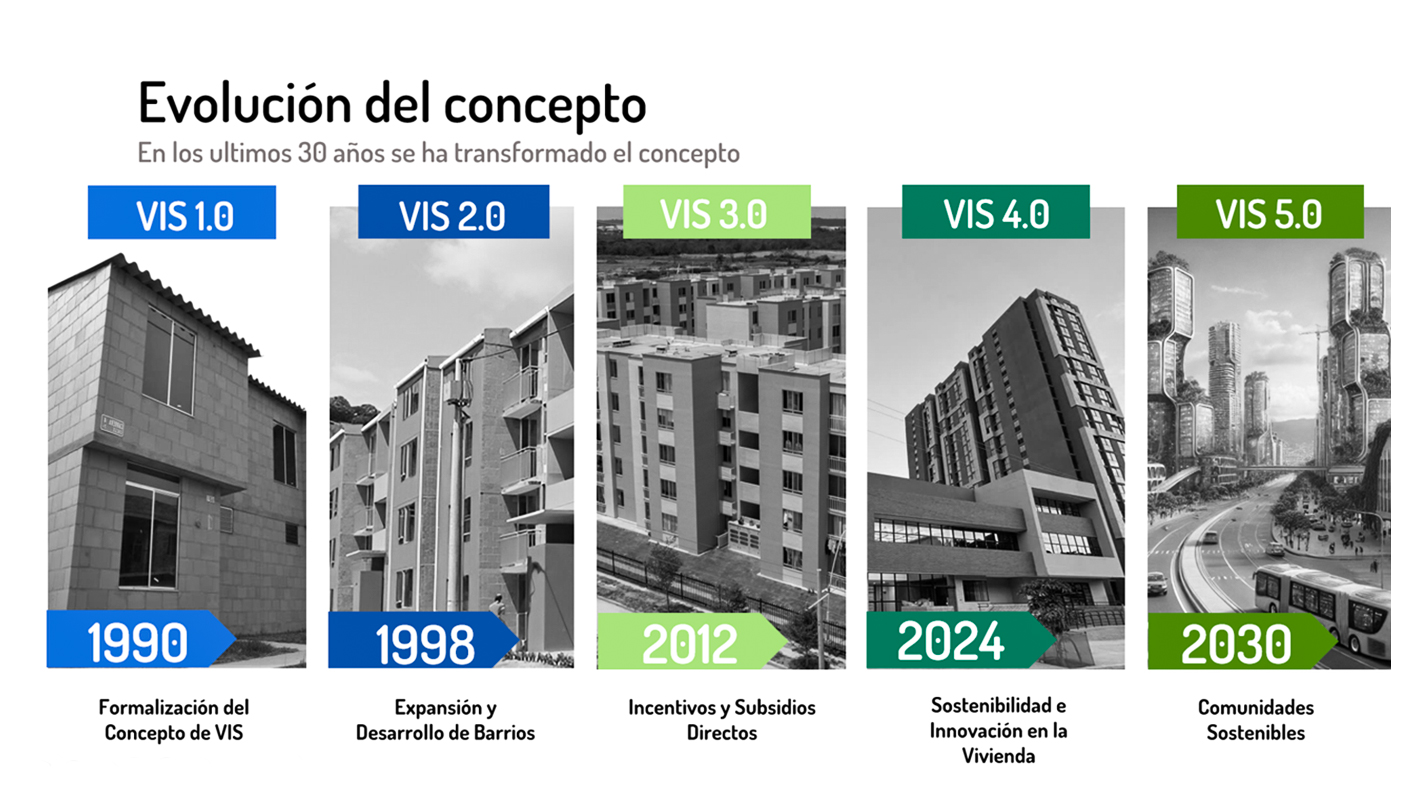 Evolución del concepto

En los ultimos 30 años se ha transformado el concepto

VIS 1.0

1990

Formalización del Concepto de VIS

VIS 2.0

1998

Expansión y Desarrollo de Barrios

VIS 3.0

2012

Incentivos y Subsidios Directos

VIS 4.0

2024

Sostenibilidad e Innovación en la Vivienda

VIS 5.0

2030

Comunidades Sostenibles